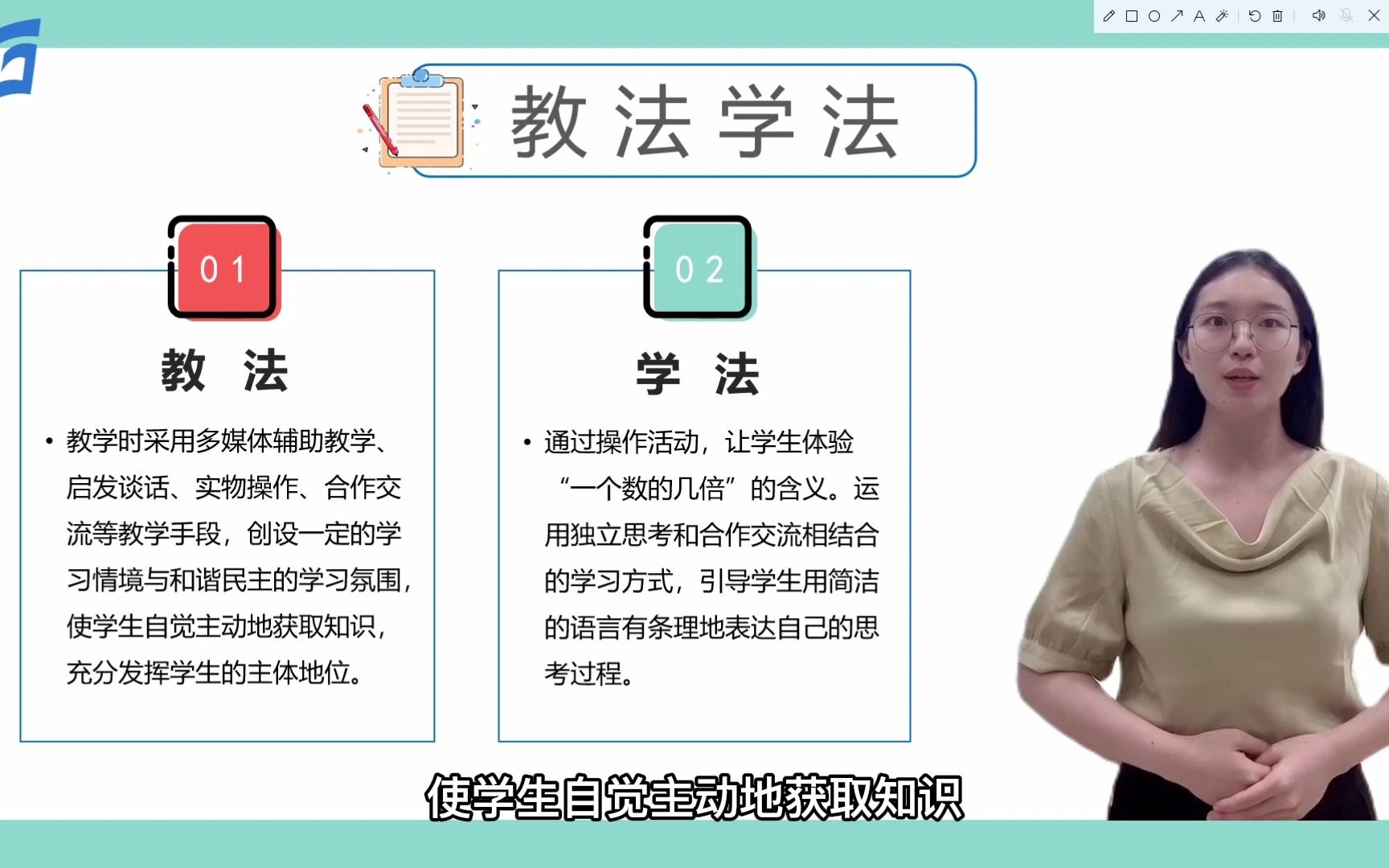 教法学法

01

教 法

• 教学时采用多媒体辅助教学、启发谈话、实物操作、合作交流等教学手段，创设一定的学习情境与和谐民主的学习氛围，使学生自觉主动地获取知识，充分发挥学生的主体地位。

02

学 法

• 通过操作活动，让学生体验“一个数的几倍”的含义。运用独立思考和合作交流相结合的学习方式，引导学生用简洁的语言有条理地表达自己的思考过程。

使学生自觉主动地获取知识